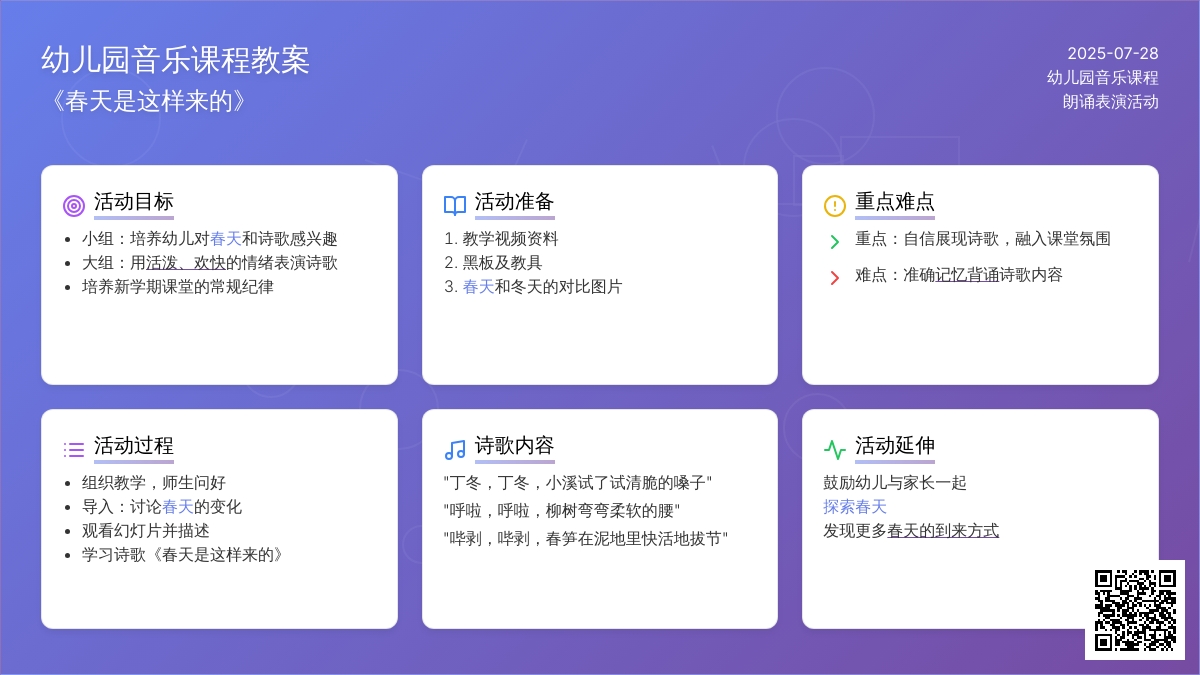 幼儿园音乐课程教案
《春天是这样来的》

2025-07-28
幼儿园音乐课程
朗诵表演活动

活动目标
- 小组：培养幼儿对春天和诗歌感兴趣
- 大组：用活泼、欢快的情绪表演诗歌
- 培养新学期课堂的常规纪律

活动准备
1. 教学视频资料
2. 黑板及教具
3. 春天和冬天的对比图片

重点难点
重点：自信展现诗歌，融入课堂氛围
难点：准确记忆背诵诗歌内容

活动过程
- 组织教学，师生问好
- 导入：讨论春天的变化
- 观看幻灯片并描述
- 学习诗歌《春天是这样来的》

诗歌内容
"丁冬，丁冬，小溪试了试清脆的嗓子"
"呼啦，呼啦，柳树弯弯柔软的腰"
"哔剥，哔剥，春笋在泥地里快活地拔节"

活动延伸
鼓励幼儿与家长一起
探索春天
发现更多春天的到来方式